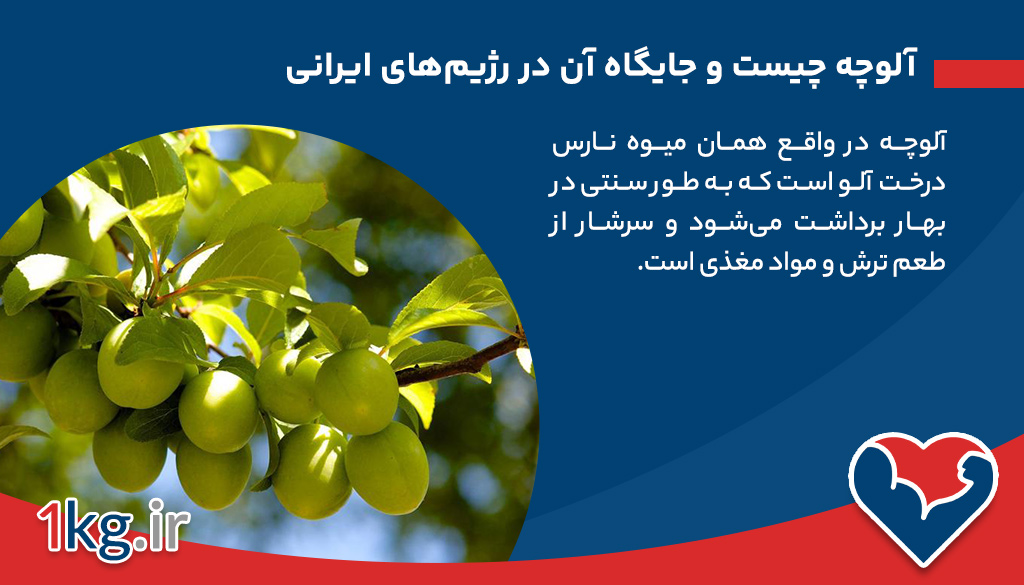 آلوچه چیست و جایگاه آن در رژیم‌های ایرانی

آلوچه در واقع همان میوه نارس درخت آلو است که به طورسنتی در بهار برداشت می‌شود و سرشار از طعم ترش و مواد مغذی است.

1kg.ir